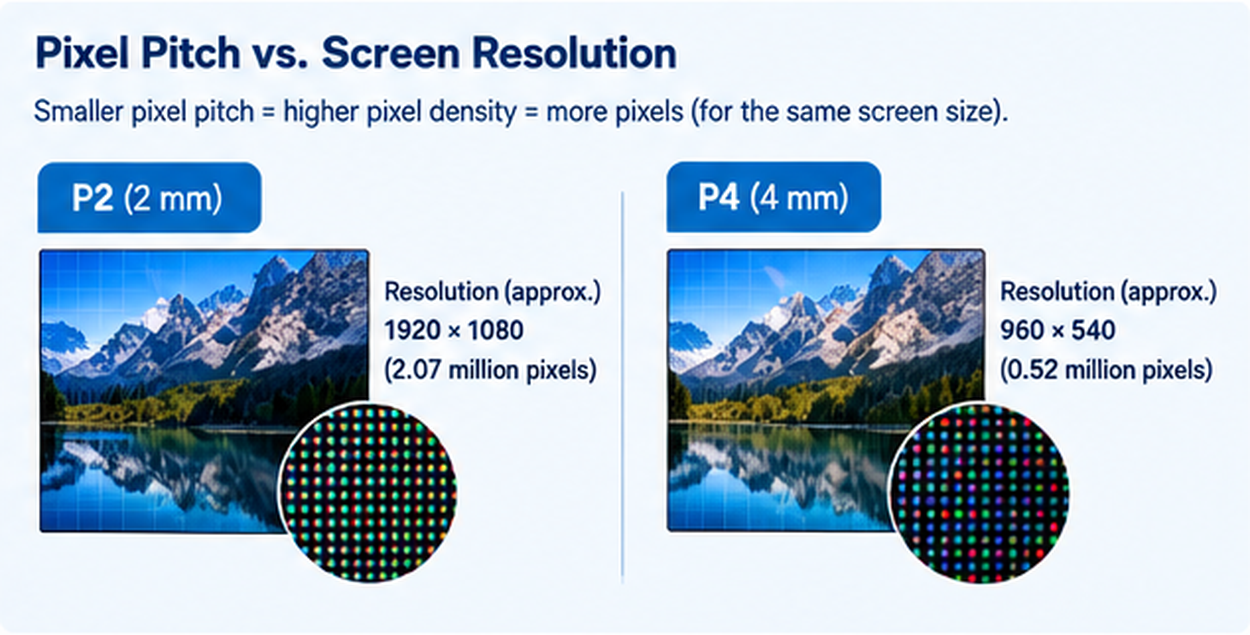 Pixel Pitch vs. Screen Resolution

Smaller pixel pitch = higher pixel density = more pixels (for the same screen size).

P2 (2 mm)

Resolution (approx.)
1920 × 1080
(2.07 million pixels)

P4 (4 mm)

Resolution (approx.)
960 × 540
(0.52 million pixels)